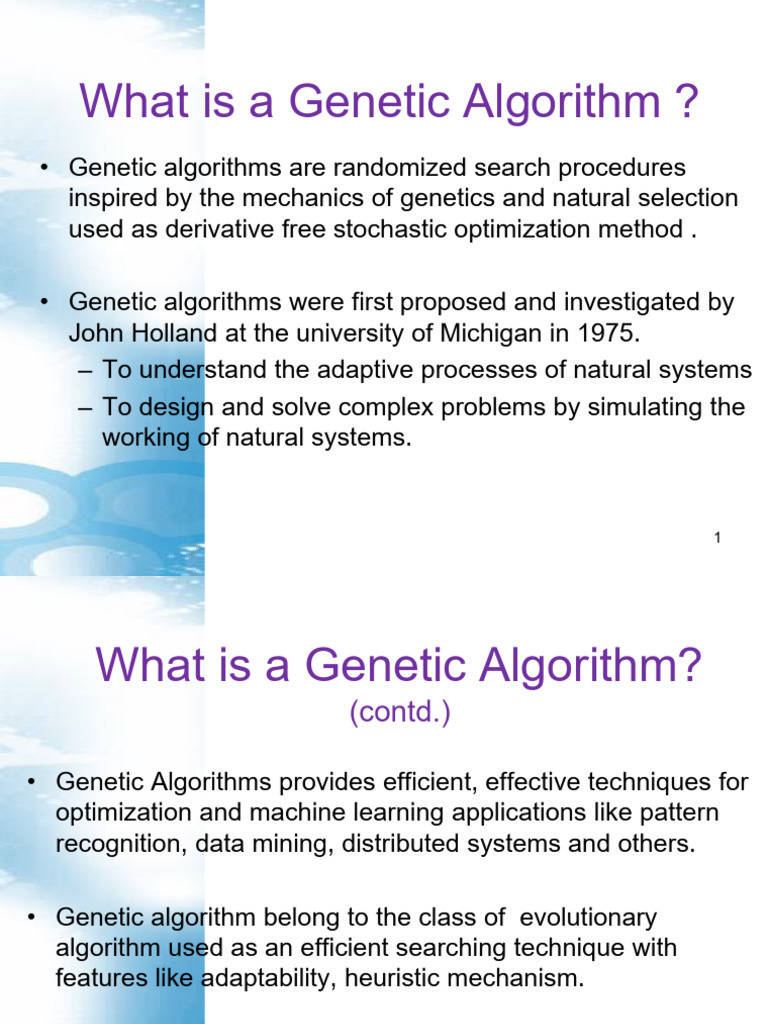 What is a Genetic Algorithm ?

• Genetic algorithms are randomized search procedures inspired by the mechanics of genetics and natural selection used as derivative free stochastic optimization method .

• Genetic algorithms were first proposed and investigated by John Holland at the university of Michigan in 1975.
– To understand the adaptive processes of natural systems
– To design and solve complex problems by simulating the working of natural systems.

1

What is a Genetic Algorithm?
(contd.)

• Genetic Algorithms provides efficient, effective techniques for optimization and machine learning applications like pattern recognition, data mining, distributed systems and others.

• Genetic algorithm belong to the class of evolutionary algorithm used as an efficient searching technique with features like adaptability, heuristic mechanism.